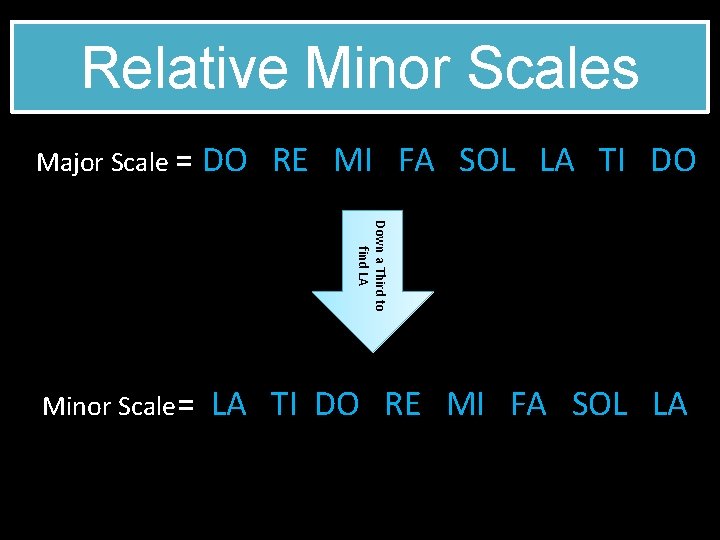 Relative Minor Scales

Major Scale = DO RE MI FA SOL LA TI DO

Down a Third to find LA

Minor Scale= LA TI DO RE MI FA SOL LA